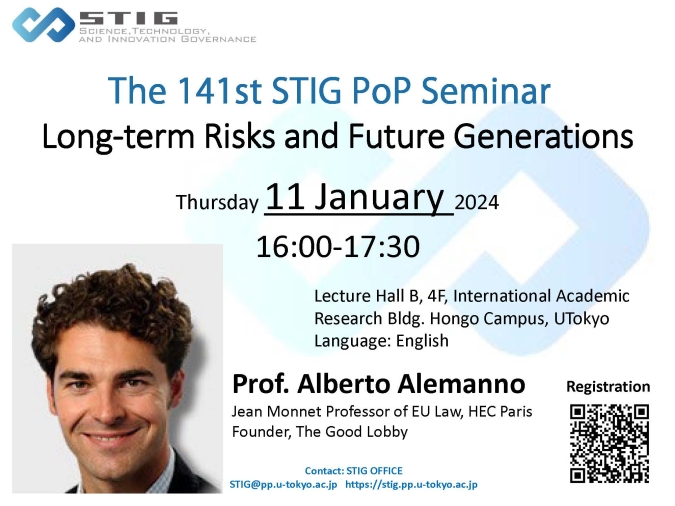 STIG
SCIENCE, TECHNOLOGY, AND INNOVATION GOVERNANCE

The 141st STIG PoP Seminar
Long-term Risks and Future Generations

Thursday 11 January 2024
16:00-17:30

Lecture Hall B, 4F, International Academic Research Bldg. Hongo Campus, UTokyo
Language: English

Prof. Alberto Alemanno
Jean Monnet Professor of EU Law, HEC Paris
Founder, The Good Lobby

Registration

Contact: STIG OFFICE
STIG@pp.u-tokyo.ac.jp https://stig.pp.u-tokyo.ac.jp